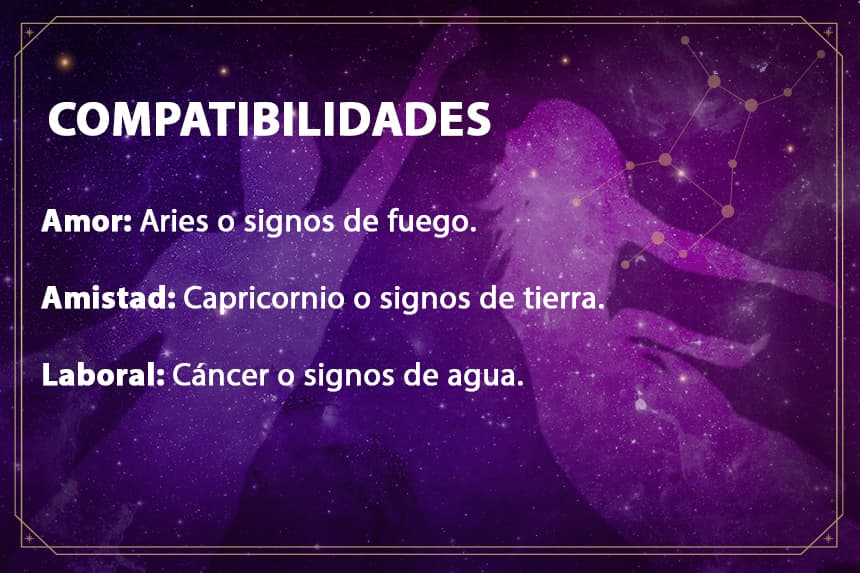 COMPATIBILIDADES

Amor: Aries o signos de fuego.

Amistad: Capricornio o signos de tierra.

Laboral: Cáncer o signos de agua.